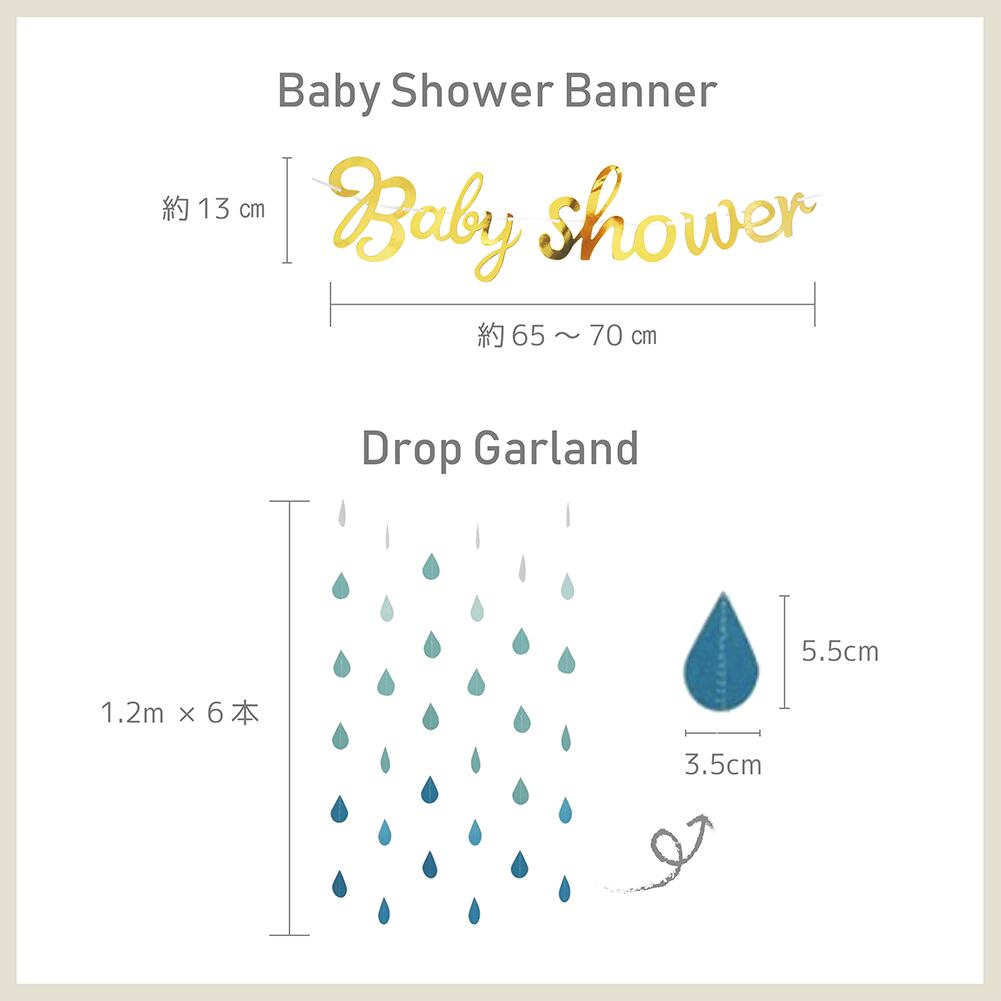 Baby Shower Banner

約 13 ㎝

Baby shower

約 65 ～ 70 ㎝

Drop Garland

1.2m × 6 本

5.5cm

3.5cm